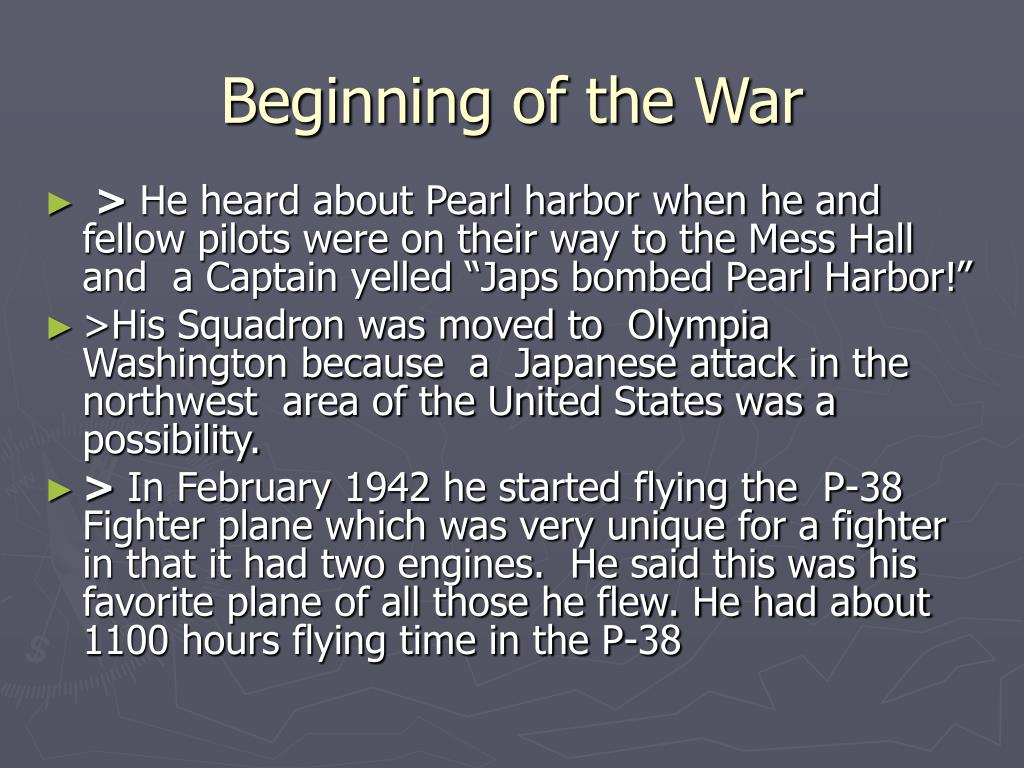 Beginning of the War

► > He heard about Pearl harbor when he and fellow pilots were on their way to the Mess Hall and a Captain yelled “Japs bombed Pearl Harbor!”

► >His Squadron was moved to Olympia Washington because a Japanese attack in the northwest area of the United States was a possibility.

► > In February 1942 he started flying the P-38 Fighter plane which was very unique for a fighter in that it had two engines. He said this was his favorite plane of all those he flew. He had about 1100 hours flying time in the P-38